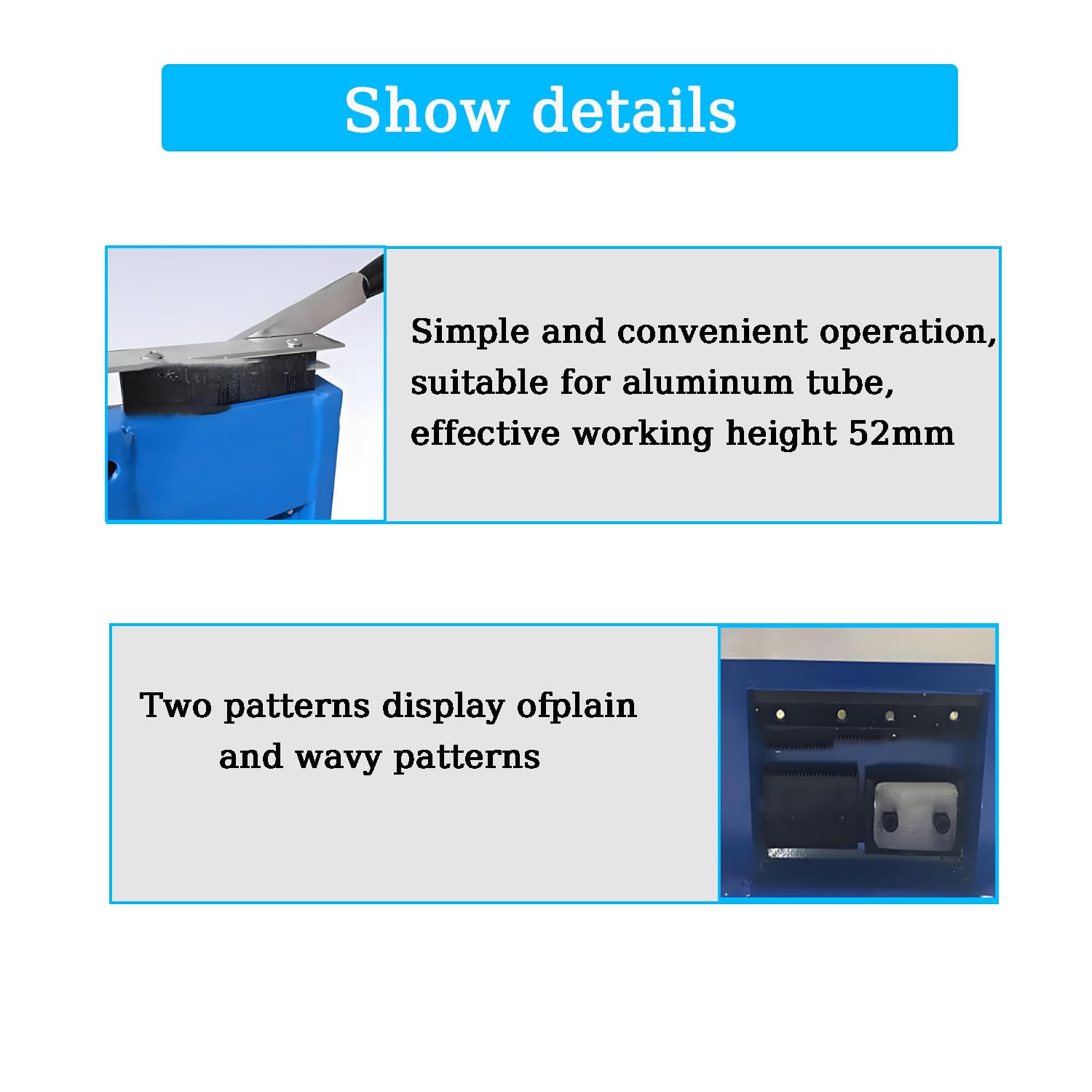 Show details

Simple and convenient operation, suitable for aluminum tube, effective working height 52mm

Two patterns display ofplain and wavy patterns